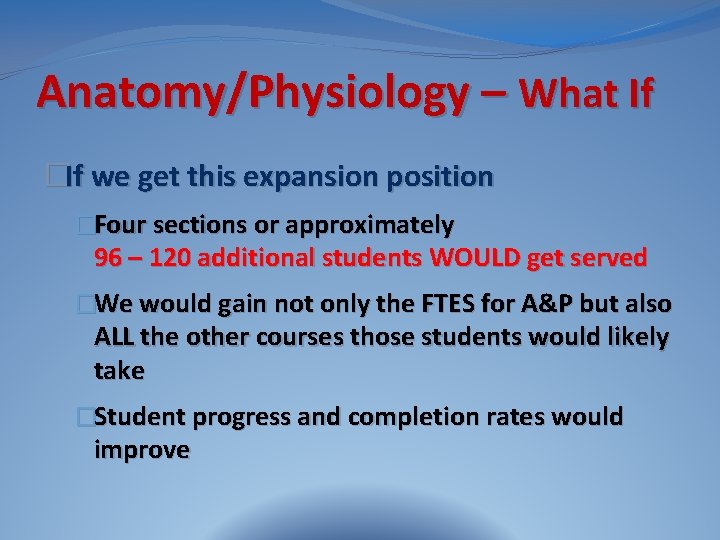 Anatomy/Physiology – What If

If we get this expansion position

Four sections or approximately 96 – 120 additional students WOULD get served

We would gain not only the FTES for A&P but also ALL the other courses those students would likely take

Student progress and completion rates would improve